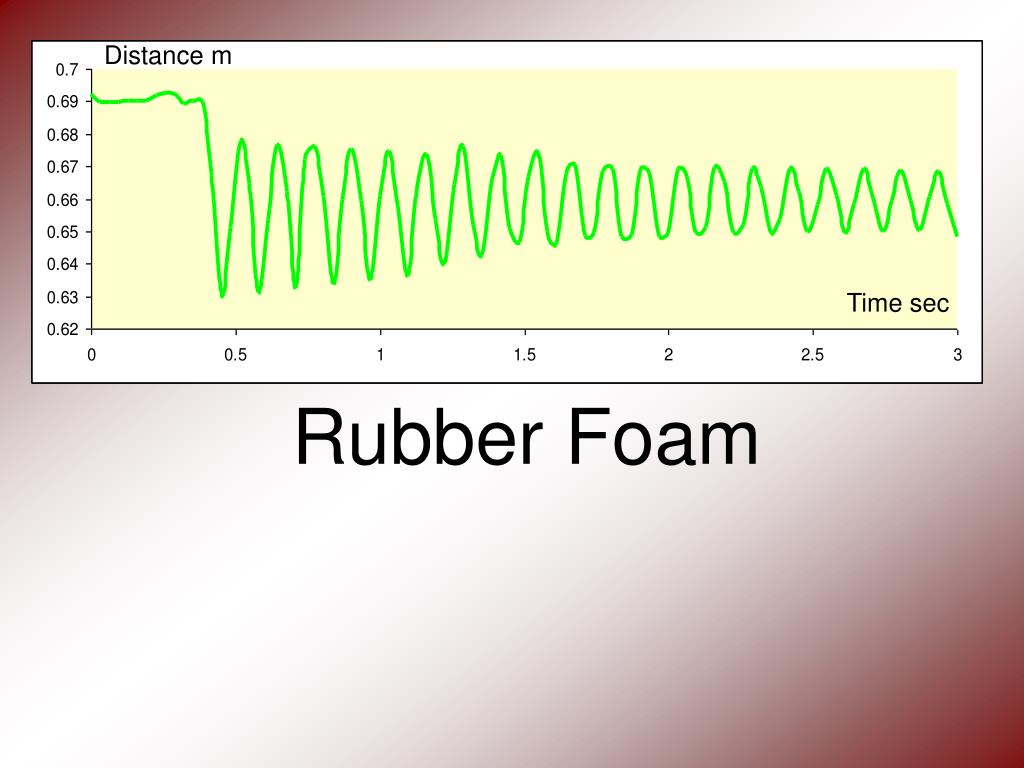 Distance m

0.7
0.69
0.68
0.67
0.66
0.65
0.64
0.63
0.62

Time sec

0
0.5
1
1.5
2
2.5
3

Rubber Foam